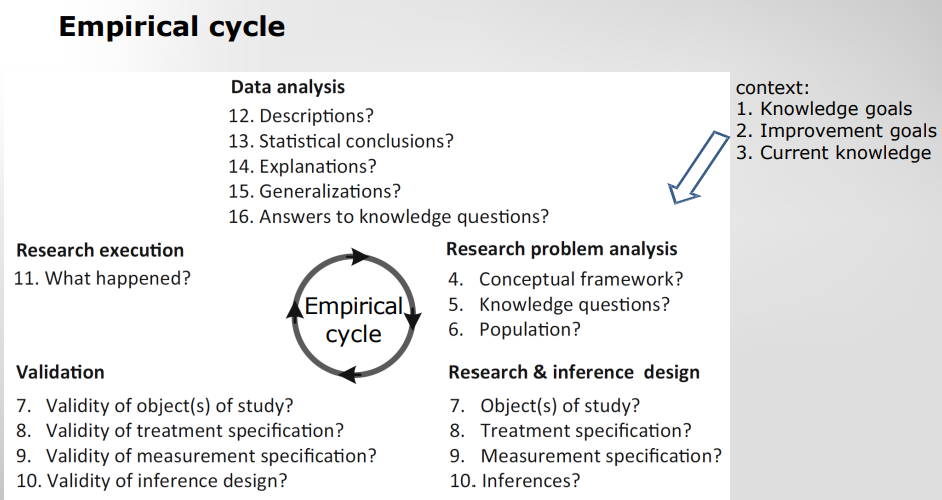 Empirical cycle

Data analysis
12. Descriptions?
13. Statistical conclusions?
14. Explanations?
15. Generalizations?
16. Answers to knowledge questions?

context:
1. Knowledge goals
2. Improvement goals
3. Current knowledge

Research execution
11. What happened?

Empirical cycle

Research problem analysis
4. Conceptual framework?
5. Knowledge questions?
6. Population?

Validation
7. Validity of object(s) of study?
8. Validity of treatment specification?
9. Validity of measurement specification?
10. Validity of inference design?

Research & inference design
7. Object(s) of study?
8. Treatment specification?
9. Measurement specification?
10. Inferences?